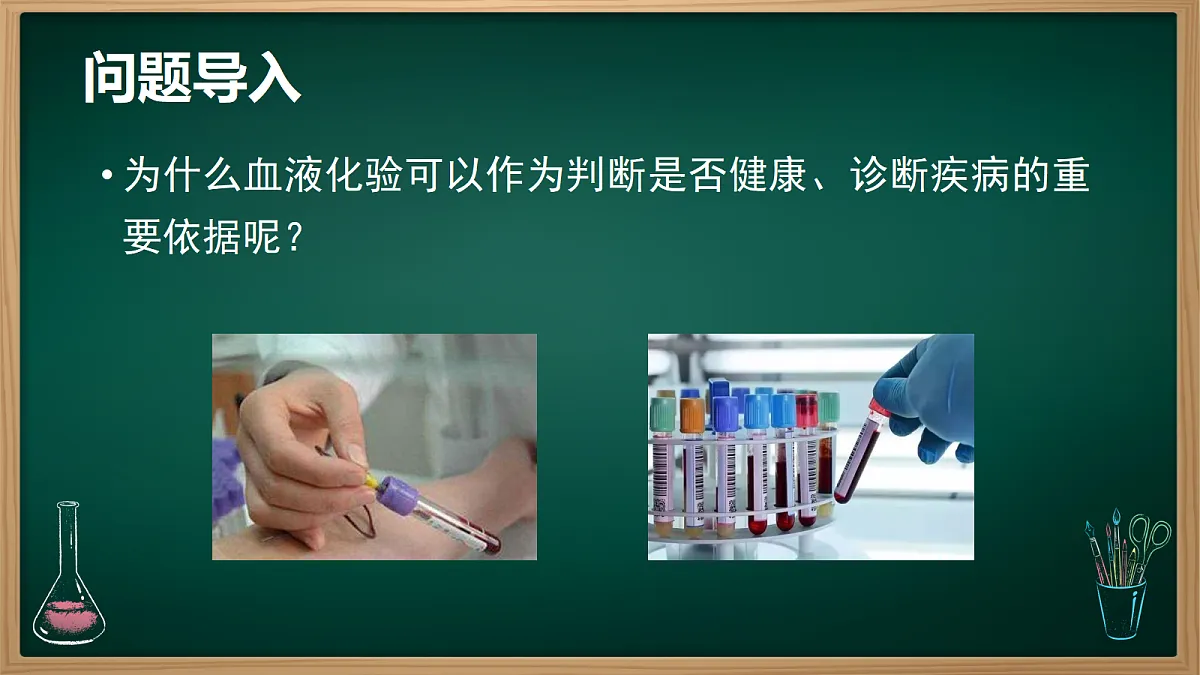 问题导入

• 为什么血液化验可以作为判断是否健康、诊断疾病的重要依据呢？